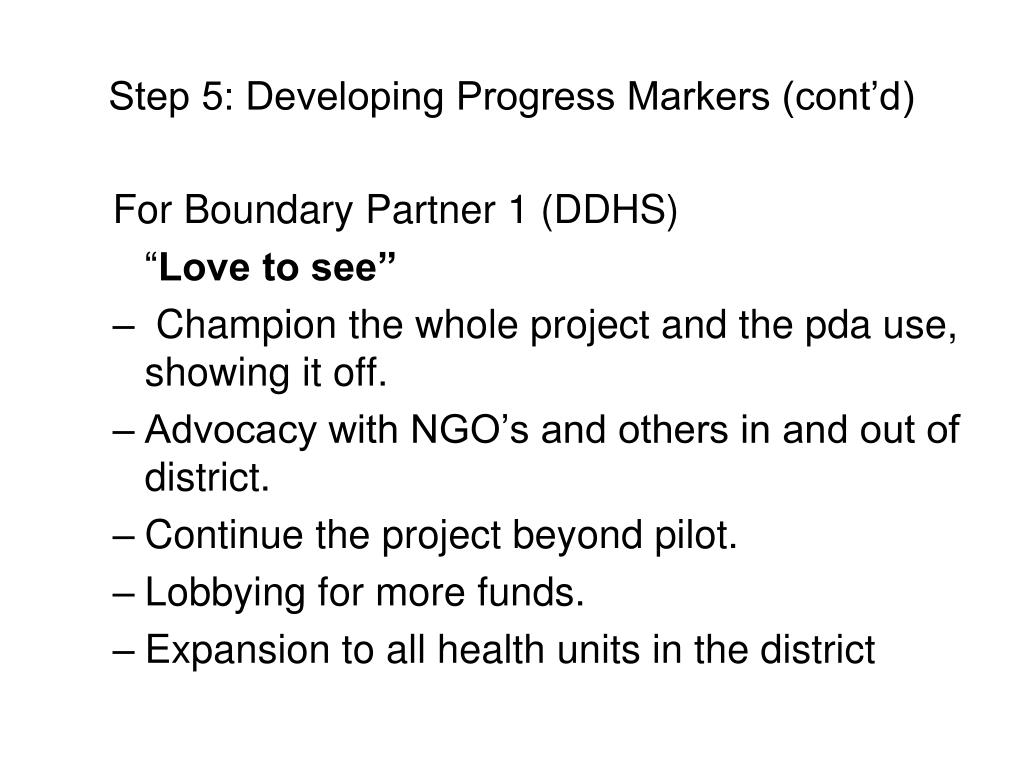 Step 5: Developing Progress Markers (cont’d)

For Boundary Partner 1 (DDHS)

“Love to see”

– Champion the whole project and the pda use, showing it off.

– Advocacy with NGO’s and others in and out of district.

– Continue the project beyond pilot.

– Lobbying for more funds.

– Expansion to all health units in the district